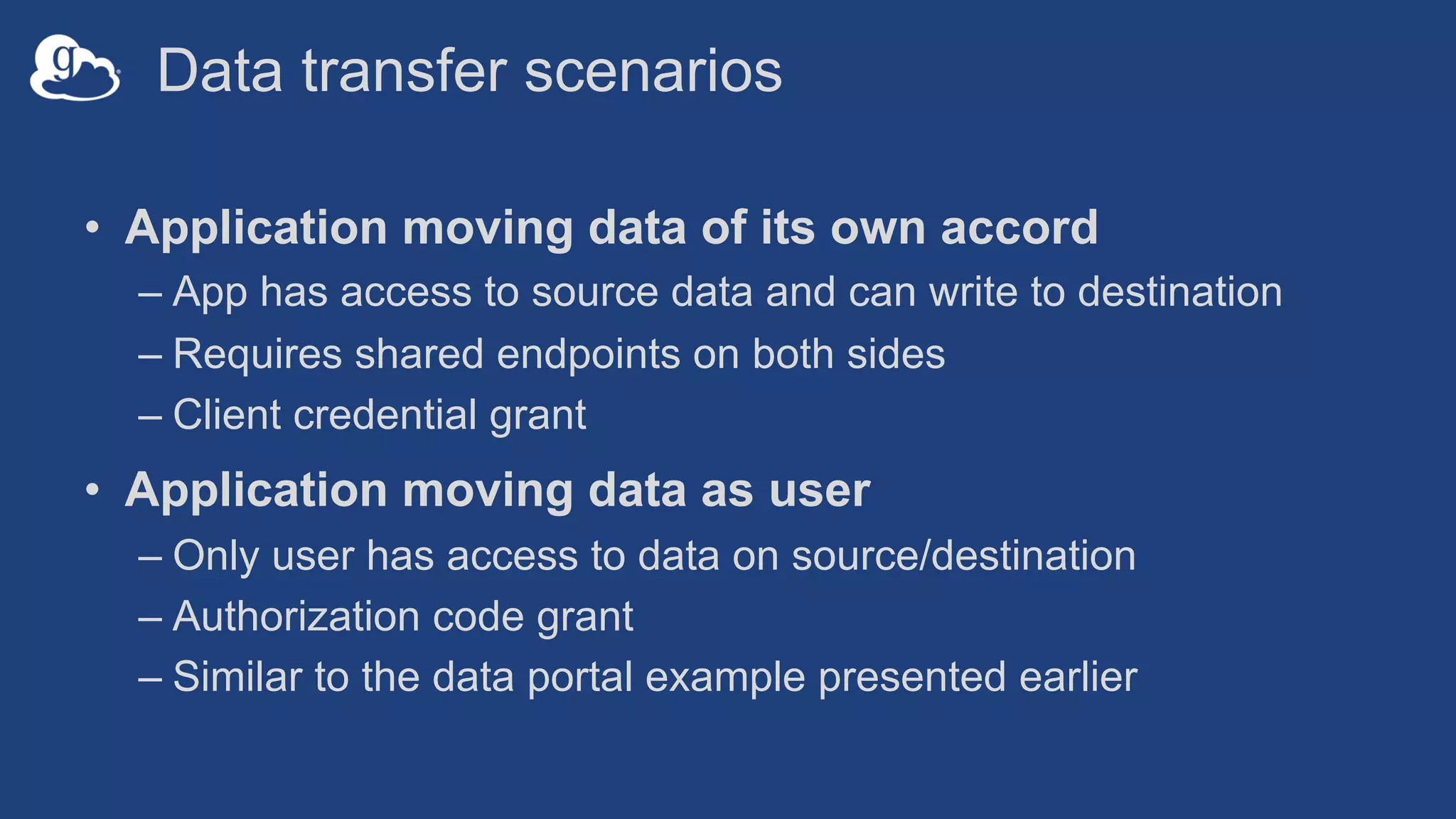 g

Data transfer scenarios

• Application moving data of its own accord
– App has access to source data and can write to destination
– Requires shared endpoints on both sides
– Client credential grant

• Application moving data as user
– Only user has access to data on source/destination
– Authorization code grant
– Similar to the data portal example presented earlier